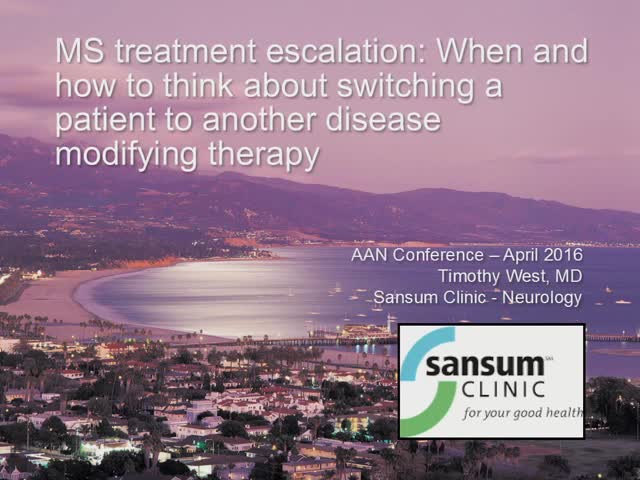 MS treatment escalation: When and how to think about switching a patient to another disease modifying therapy

AAN Conference – April 2016
Timothy West, MD
Sansum Clinic - Neurology

sansum
CLINIC
for your good health